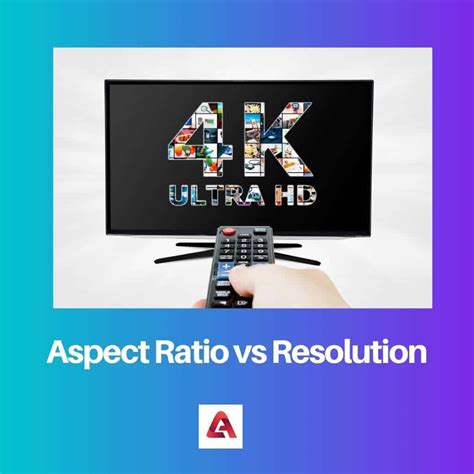 4K
ULTRA HD

Aspect Ratio vs Resolution